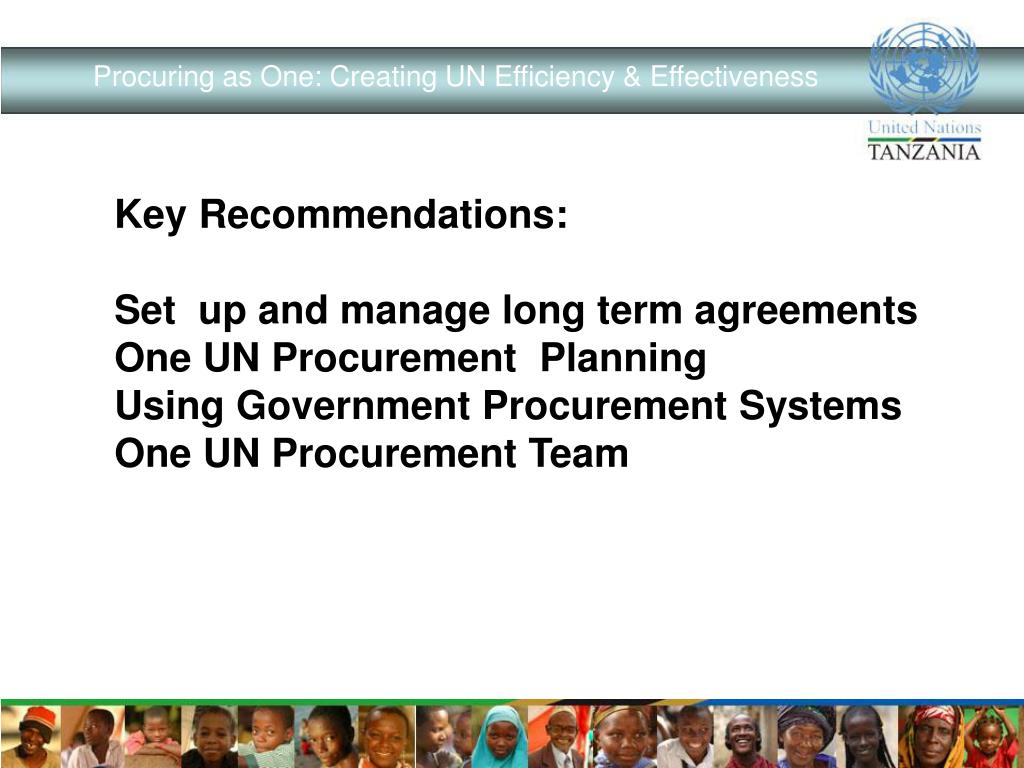 Procuring as One: Creating UN Efficiency & Effectiveness

United Nations
TANZANIA

Key Recommendations:

Set up and manage long term agreements
One UN Procurement Planning
Using Government Procurement Systems
One UN Procurement Team